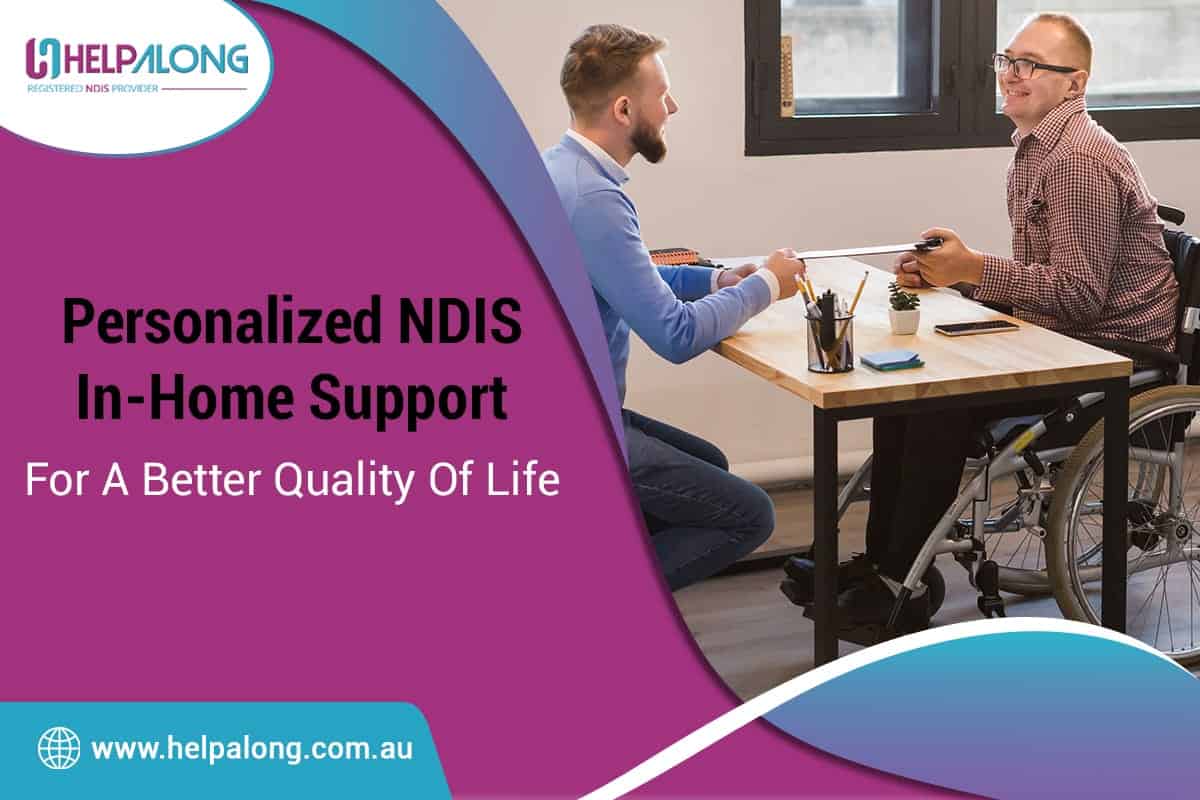 HELPALONG
REGISTERED NDIS PROVIDER

Personalized NDIS In-Home Support

For A Better Quality Of Life

www.helpalong.com.au